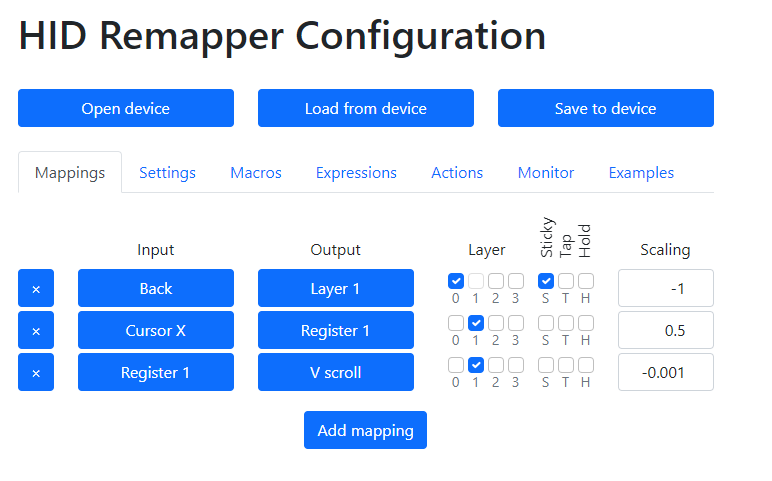 HID Remapper Configuration

Open device

Load from device

Save to device

Mappings Settings Macros Expressions Actions Monitor Examples

| | Input | Output | Layer | Sticky Tap Hold | Scaling |
|---|---|---|---|---|---|
| × | Back | Layer 1 | 0 1 2 3 | S T H | -1 |
| × | Cursor X | Register 1 | 0 1 2 3 | S T H | 0.5 |
| × | Register 1 | V scroll | 0 1 2 3 | S T H | -0.001 |

Add mapping